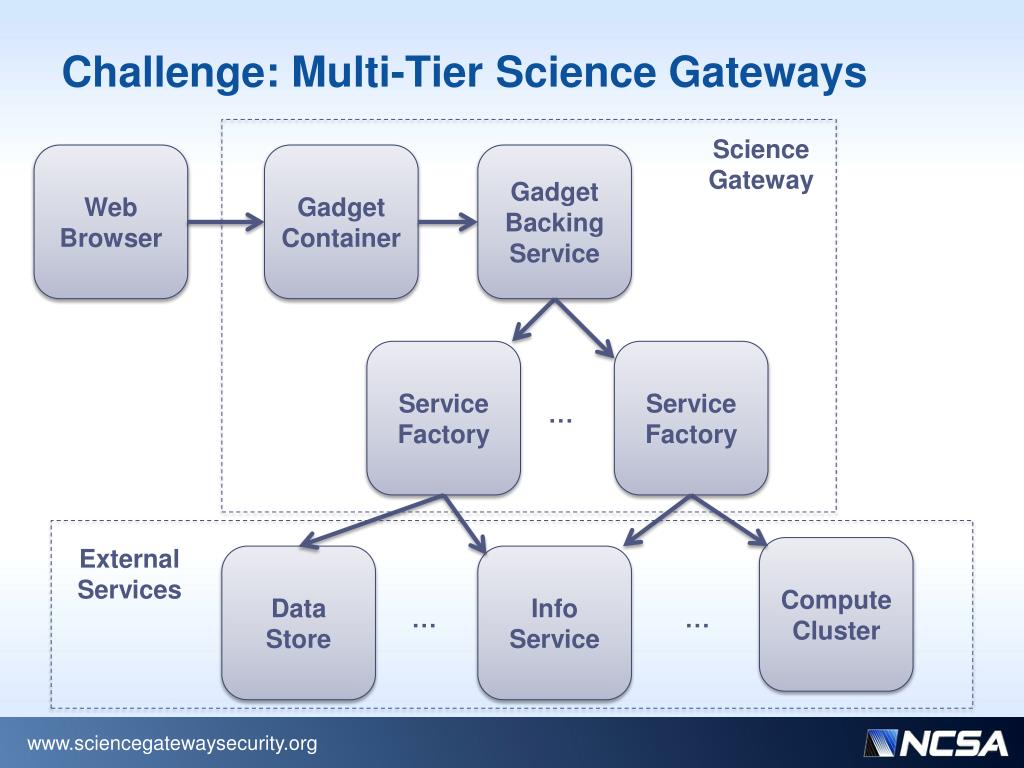 Challenge: Multi-Tier Science Gateways

Science Gateway

Web Browser

Gadget Container

Gadget Backing Service

Service Factory

…

Service Factory

External Services

Data Store

…

Info Service

…

Compute Cluster

www.sciencegatewaysecurity.org

NCSA